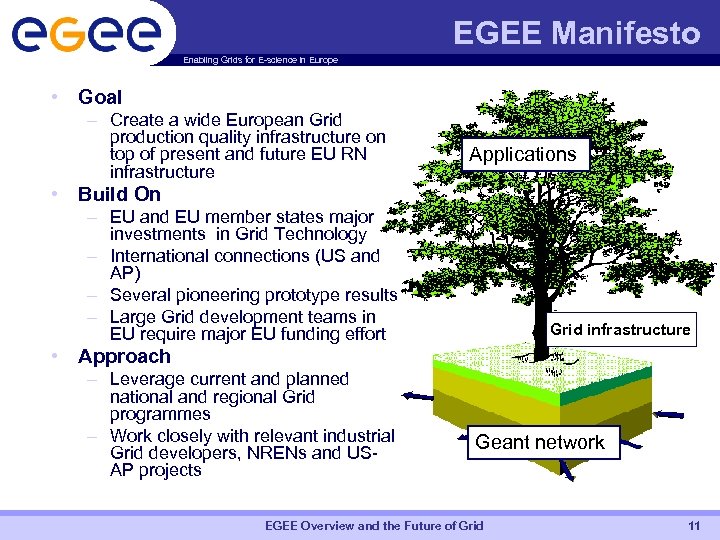 egee

Enabling Grids for E-science in Europe

EGEE Manifesto

• Goal
– Create a wide European Grid production quality infrastructure on top of present and future EU RN infrastructure
• Build On
– EU and EU member states major investments in Grid Technology
– International connections (US and AP)
– Several pioneering prototype results
– Large Grid development teams in EU require major EU funding effort
• Approach
– Leverage current and planned national and regional Grid programmes
– Work closely with relevant industrial Grid developers, NRENs and US-AP projects

Applications

Grid infrastructure

Geant network

EGEE Overview and the Future of Grid

11